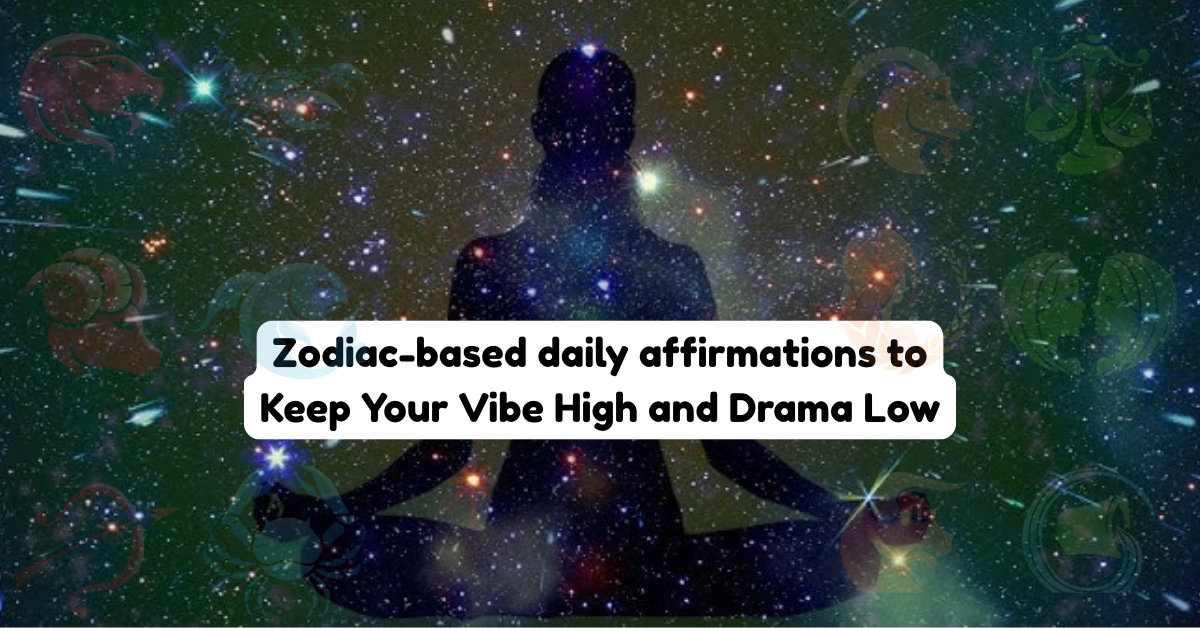 Zodiac-based daily affirmations to Keep Your Vibe High and Drama Low